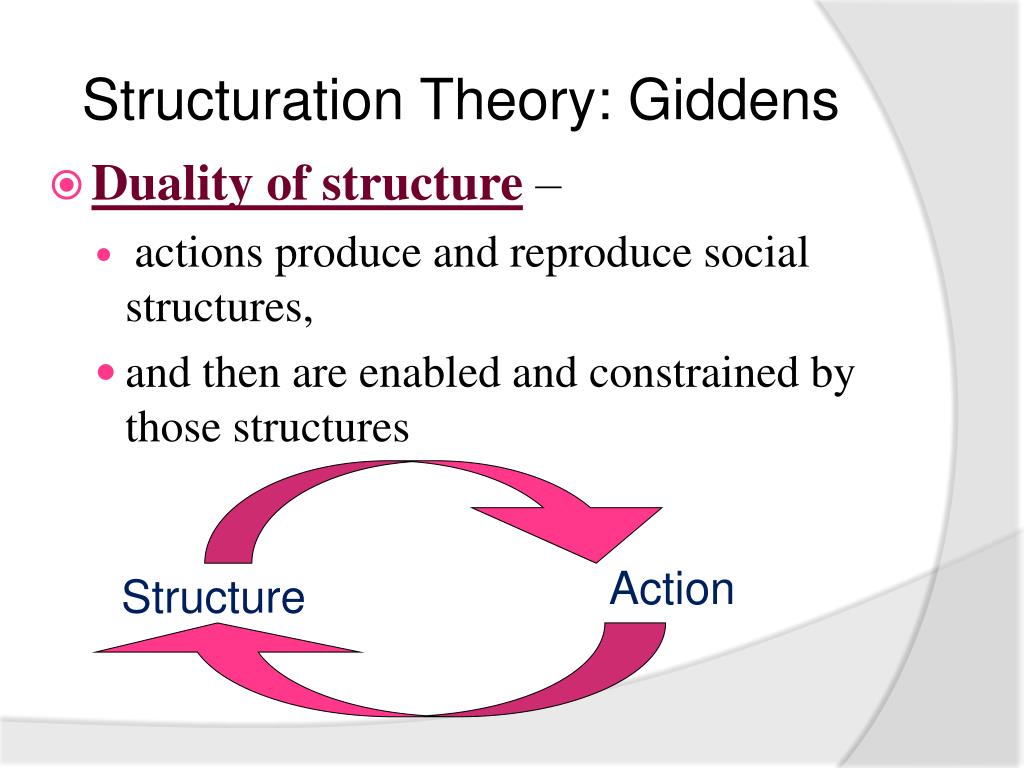 Structuration Theory: Giddens

Duality of structure –

actions produce and reproduce social structures,

and then are enabled and constrained by those structures

Structure

Action